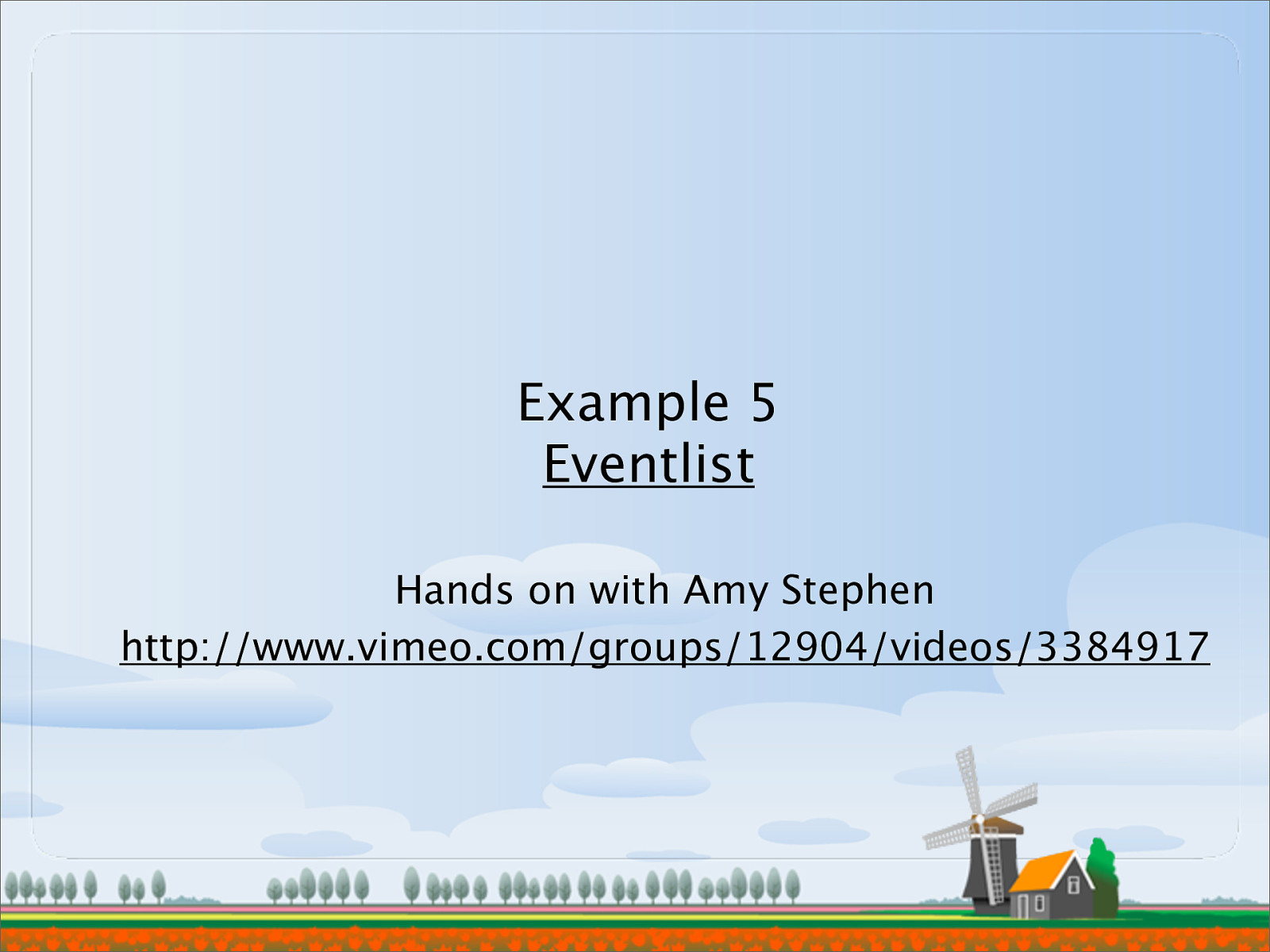 Example 5
Eventlist

Hands on with Amy Stephen
http://www.vimeo.com/groups/12904/videos/3384917